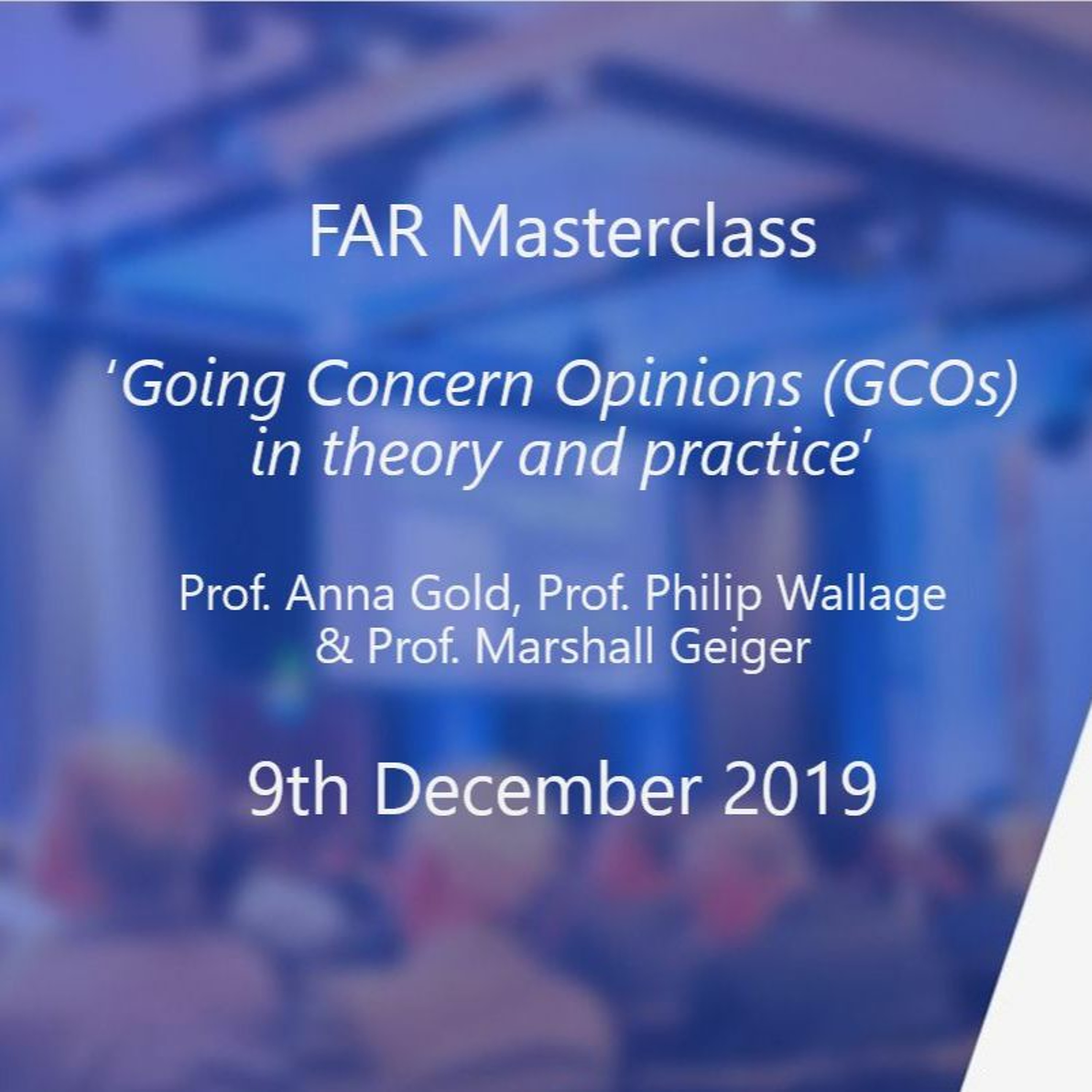 FAR Masterclass

'Going Concern Opinions (GCOs) in theory and practice'

Prof. Anna Gold, Prof. Philip Wallage & Prof. Marshall Geiger

9th December 2019